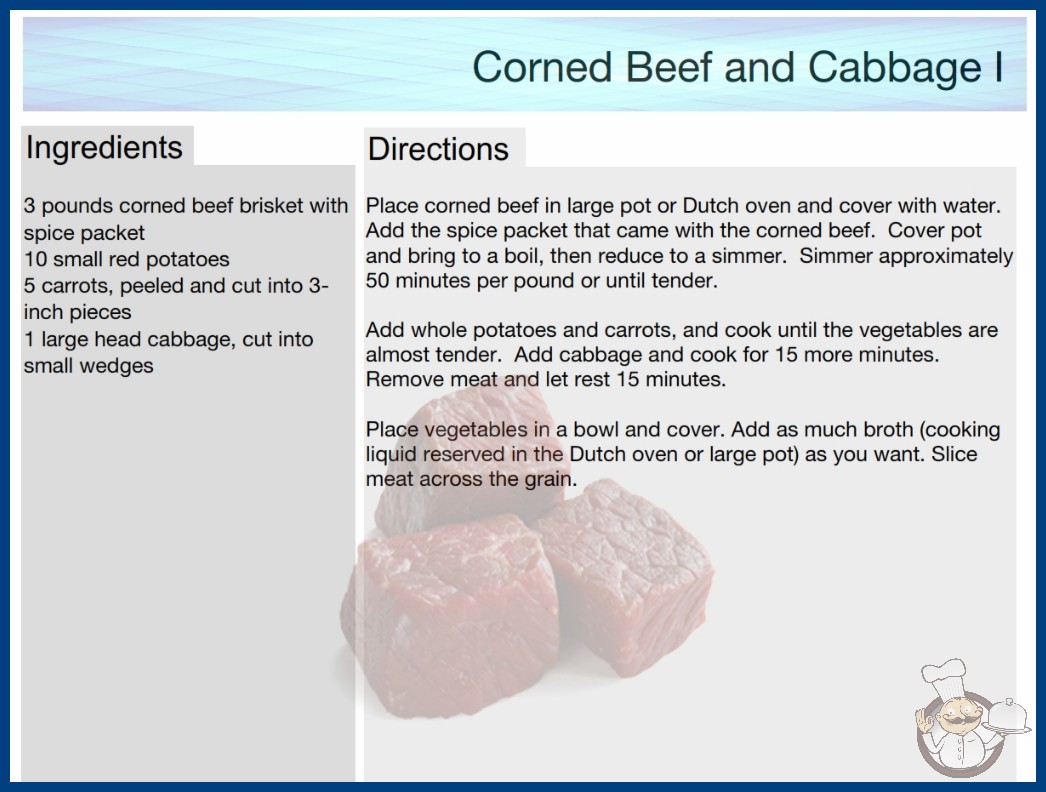 Corned Beef and Cabbage I

Ingredients

3 pounds corned beef brisket with spice packet
10 small red potatoes
5 carrots, peeled and cut into 3-inch pieces
1 large head cabbage, cut into small wedges

Directions

Place corned beef in large pot or Dutch oven and cover with water. Add the spice packet that came with the corned beef. Cover pot and bring to a boil, then reduce to a simmer. Simmer approximately 50 minutes per pound or until tender.

Add whole potatoes and carrots, and cook until the vegetables are almost tender. Add cabbage and cook for 15 more minutes. Remove meat and let rest 15 minutes.

Place vegetables in a bowl and cover. Add as much broth (cooking liquid reserved in the Dutch oven or large pot) as you want. Slice meat across the grain.